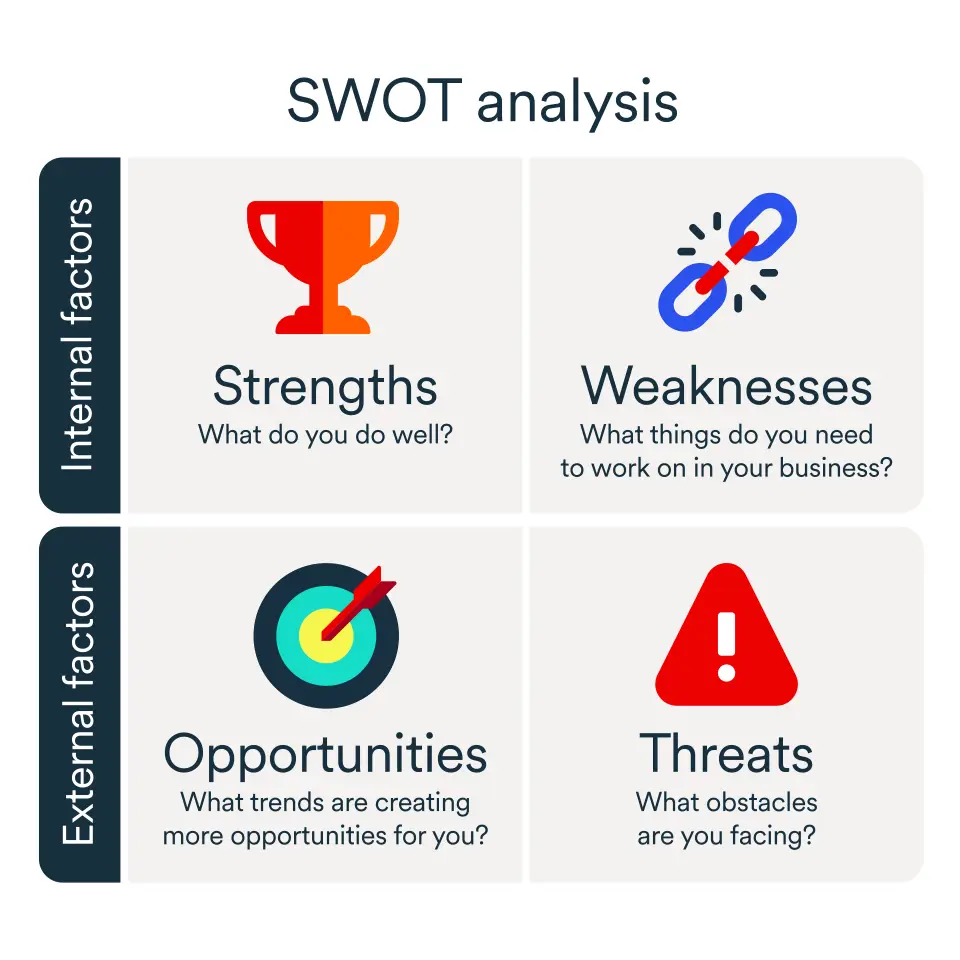 SWOT analysis

Internal factors

Strengths
What do you do well?

Weaknesses
What things do you need to work on in your business?

External factors

Opportunities
What trends are creating more opportunities for you?

Threats
What obstacles are you facing?